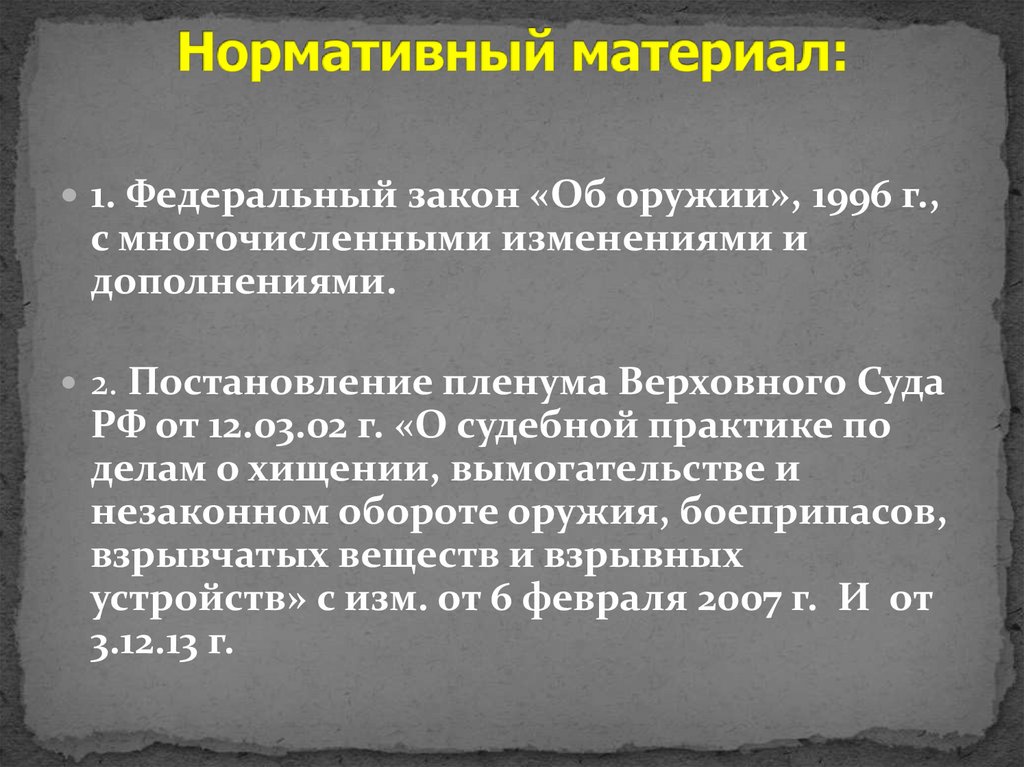 Нормативный материал:

1. Федеральный закон «Об оружии», 1996 г., с многочисленными изменениями и дополнениями.

2. Постановление пленума Верховного Суда РФ от 12.03.02 г. «О судебной практике по делам о хищении, вымогательстве и незаконном обороте оружия, боеприпасов, взрывчатых веществ и взрывных устройств» с изм. от 6 февраля 2007 г. И от 3.12.13 г.